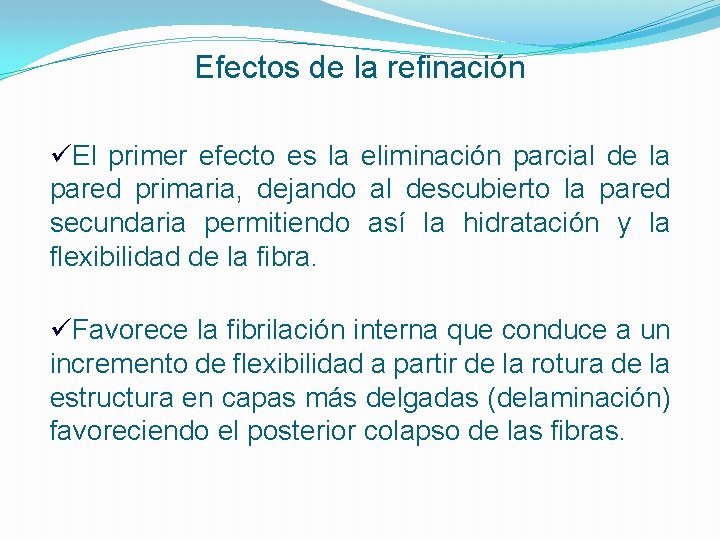 Efectos de la refinación

✓El primer efecto es la eliminación parcial de la pared primaria, dejando al descubierto la pared secundaria permitiendo así la hidratación y la flexibilidad de la fibra.

✓Favorece la fibrilación interna que conduce a un incremento de flexibilidad a partir de la rotura de la estructura en capas más delgadas (delaminación) favoreciendo el posterior colapso de las fibras.